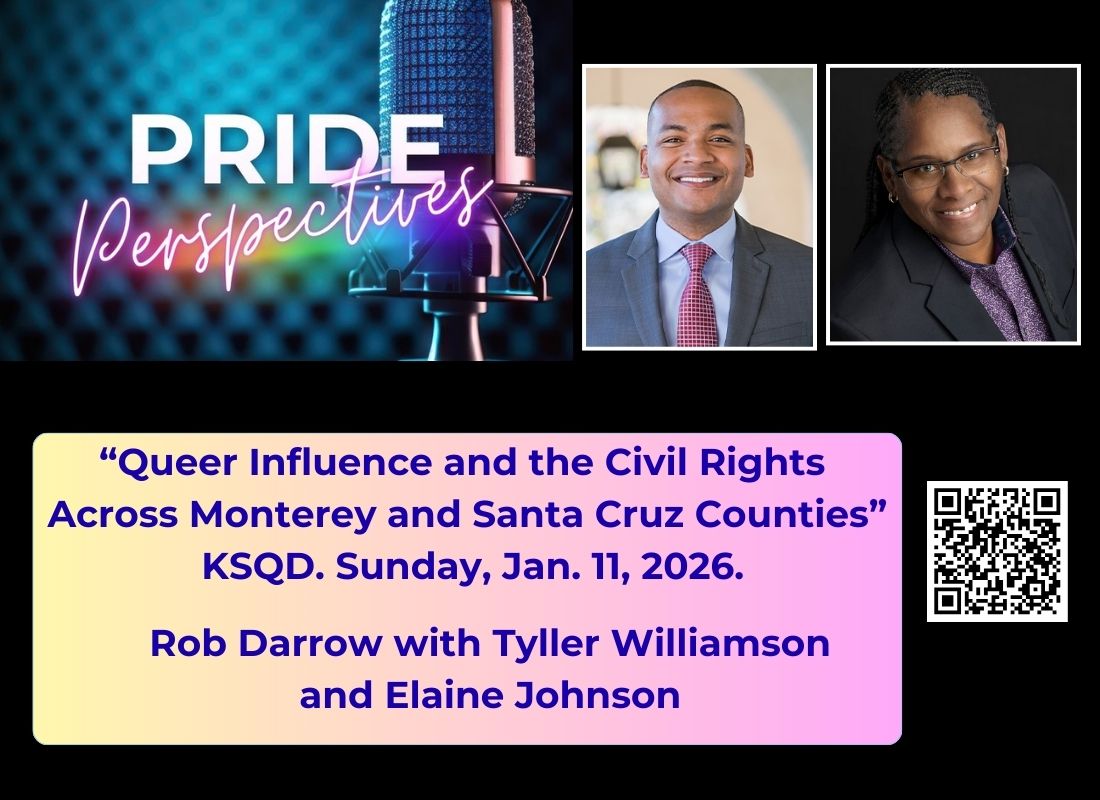 PRIDE
Perspectives

“Queer Influence and the Civil Rights Across Monterey and Santa Cruz Counties”
KSQD. Sunday, Jan. 11, 2026.

Rob Darrow with Tyller Williamson and Elaine Johnson